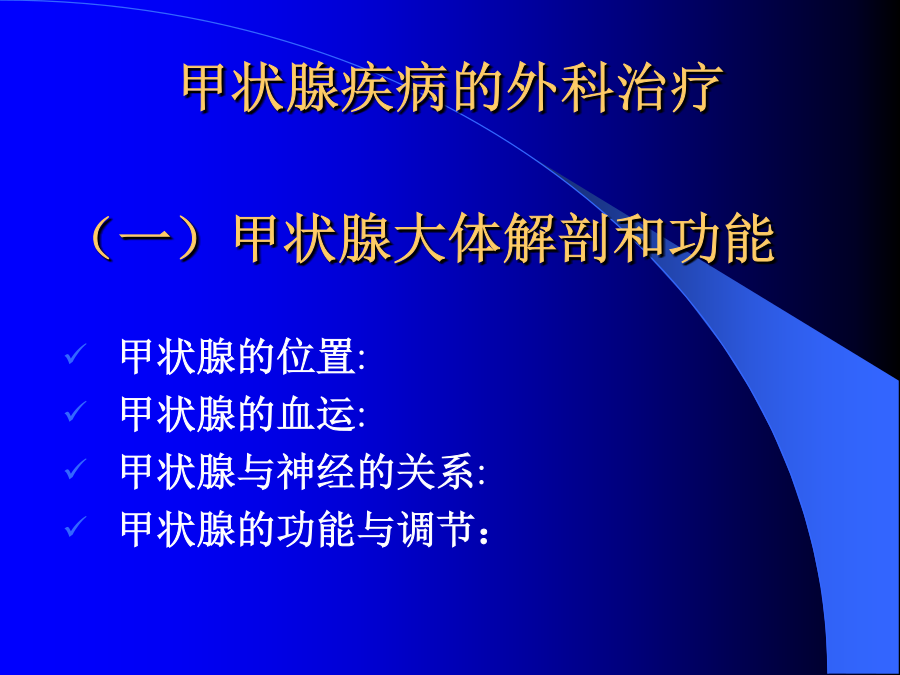 甲状腺疾病的外科治疗

（一）甲状腺大体解剖和功能

✓ 甲状腺的位置:
✓ 甲状腺的血运:
✓ 甲状腺与神经的关系:
✓ 甲状腺的功能与调节：